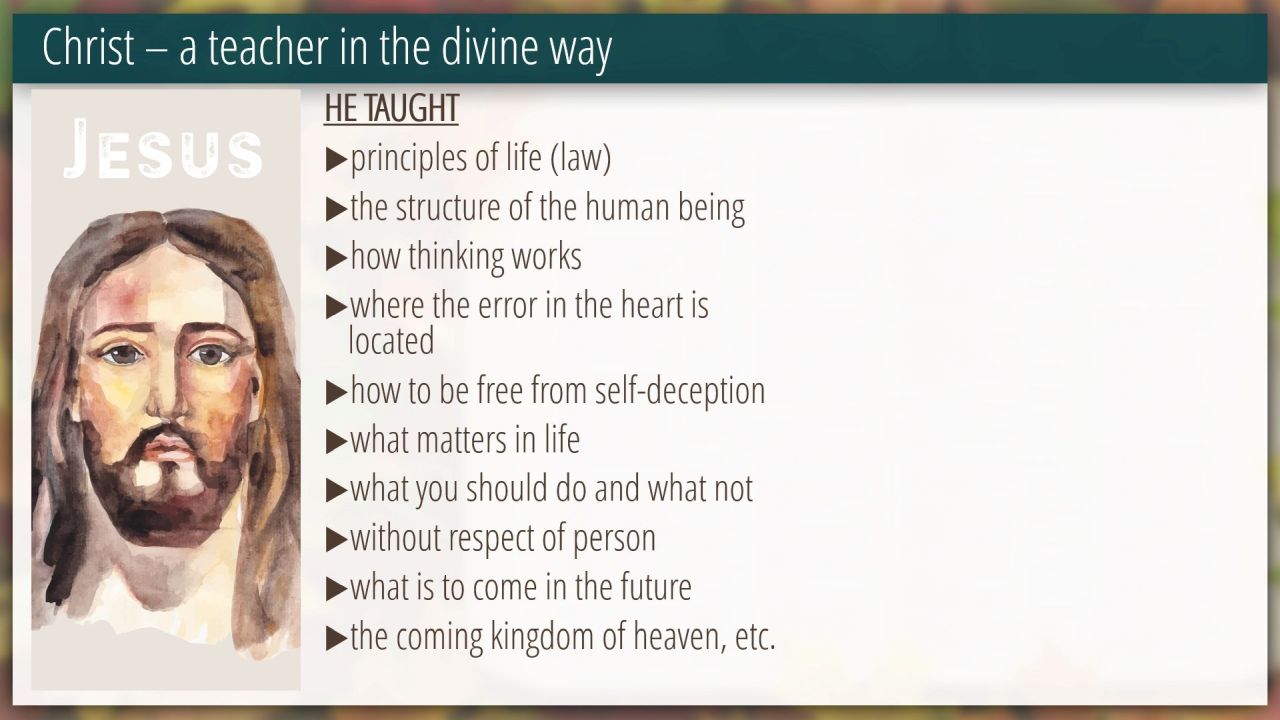 Christ – a teacher in the divine way

JESUS

HE TAUGHT

▶principles of life (law)

▶the structure of the human being

▶how thinking works

▶where the error in the heart is located

▶how to be free from self-deception

▶what matters in life

▶what you should do and what not

▶without respect of person

▶what is to come in the future

▶the coming kingdom of heaven, etc.